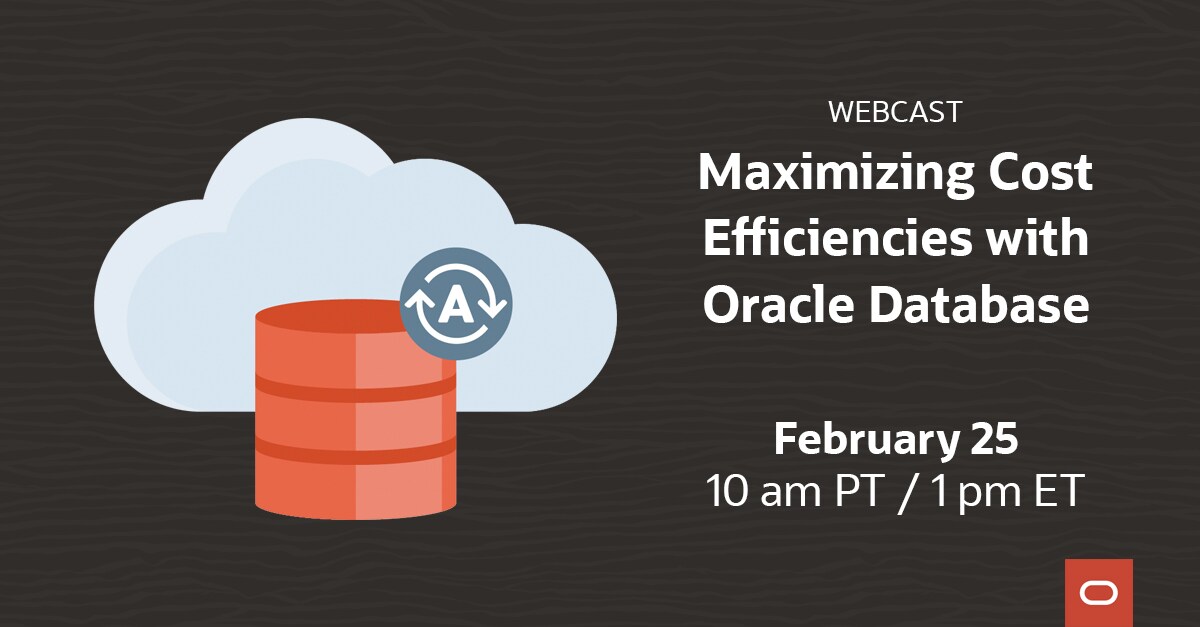 A

WEBCAST

Maximizing Cost Efficiencies with Oracle Database

February 25
10 am PT / 1 pm ET